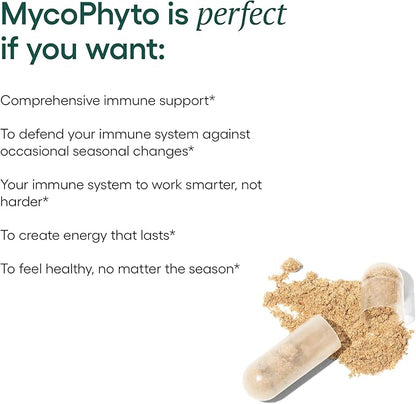 MycoPhyto is perfect if you want:

Comprehensive immune support*

To defend your immune system against occasional seasonal changes*

Your immune system to work smarter, not harder*

To create energy that lasts*

To feel healthy, no matter the season*